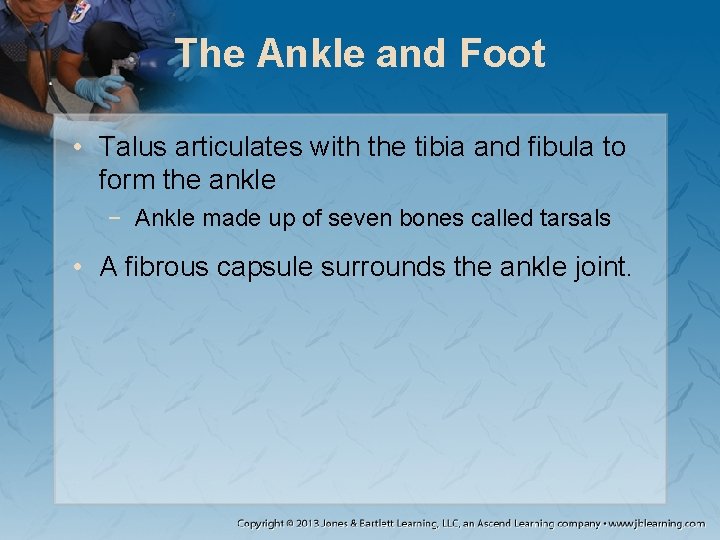 The Ankle and Foot

• Talus articulates with the tibia and fibula to form the ankle

− Ankle made up of seven bones called tarsals

• A fibrous capsule surrounds the ankle joint.

Copyright © 2013 Jones & Bartlett Learning, LLC, an Ascend Learning company • www.jblearning.com